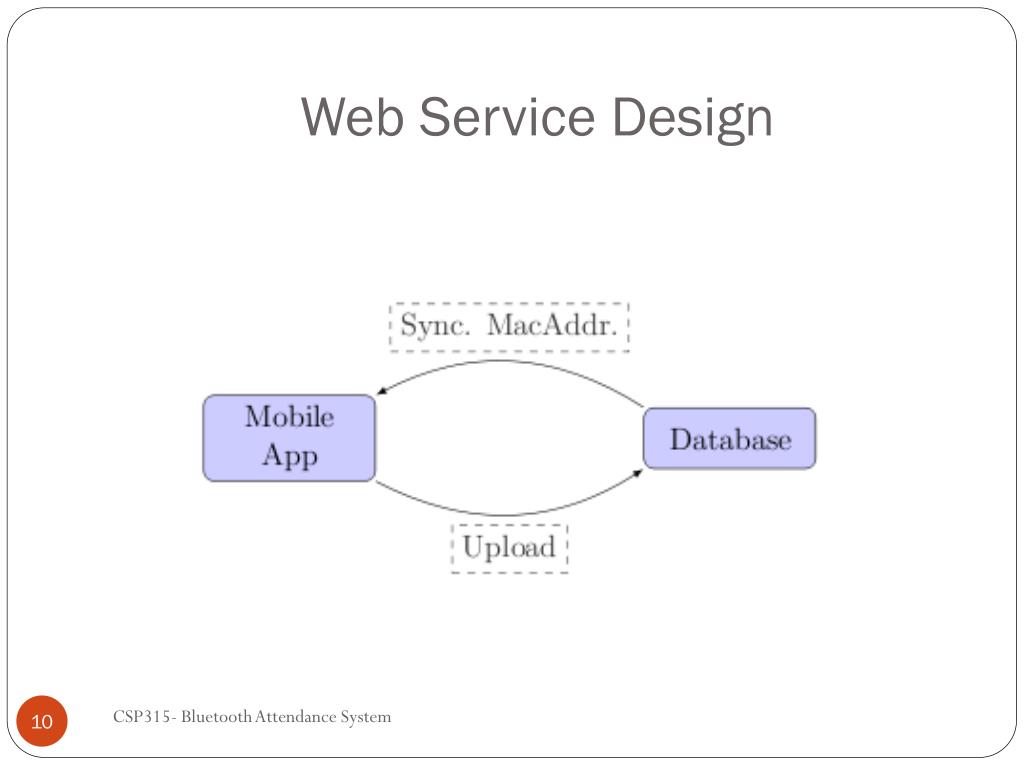 Web Service Design

Sync. MacAddr.

Mobile App

Database

Upload

10

CSP315- Bluetooth Attendance System